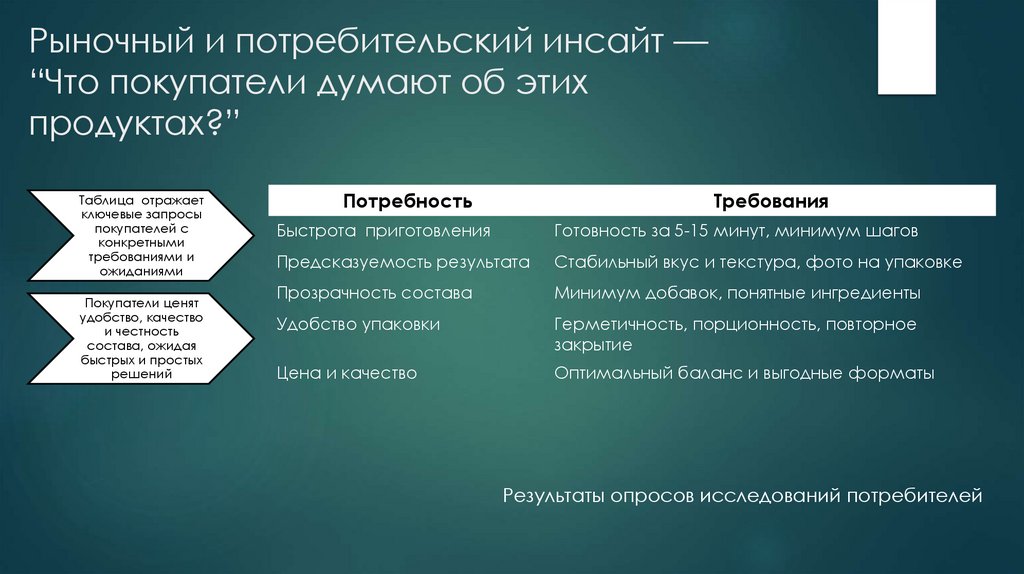 Рыночный и потребительский инсайт — “Что покупатели думают об этих продуктах?”

Таблица отражает ключевые запросы покупателей с конкретными требованиями и ожиданиями

Покупатели ценят удобство, качество и честность состава, ожидая быстрых и простых решений

| Потребность | Требования |
|---|---|
| Быстрота приготовления | Готовность за 5-15 минут, минимум шагов |
| Предсказуемость результата | Стабильный вкус и текстура, фото на упаковке |
| Прозрачность состава | Минимум добавок, понятные ингредиенты |
| Удобство упаковки | Герметичность, порционность, повторное закрытие |
| Цена и качество | Оптимальный баланс и выгодные форматы |

Результаты опросов исследований потребителей